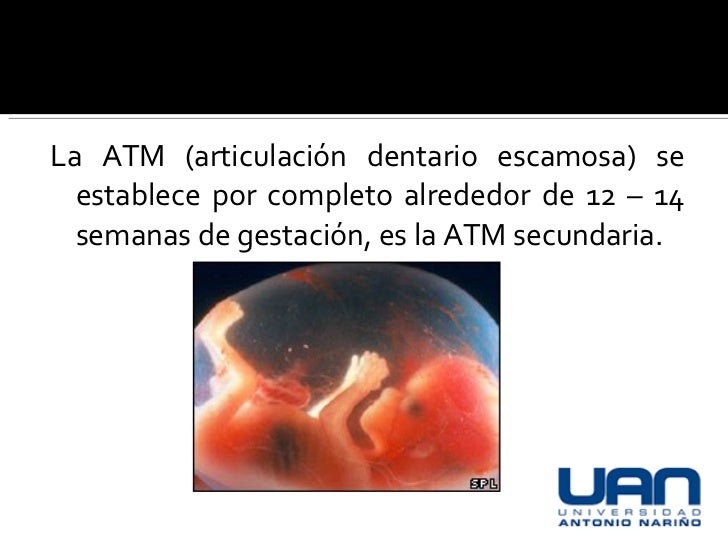 La ATM (articulación dentario escamosa) se establece por completo alrededor de 12 – 14 semanas de gestación, es la ATM secundaria.

SPL

UAN
UNIVERSIDAD
ANTONIO NARIÑO